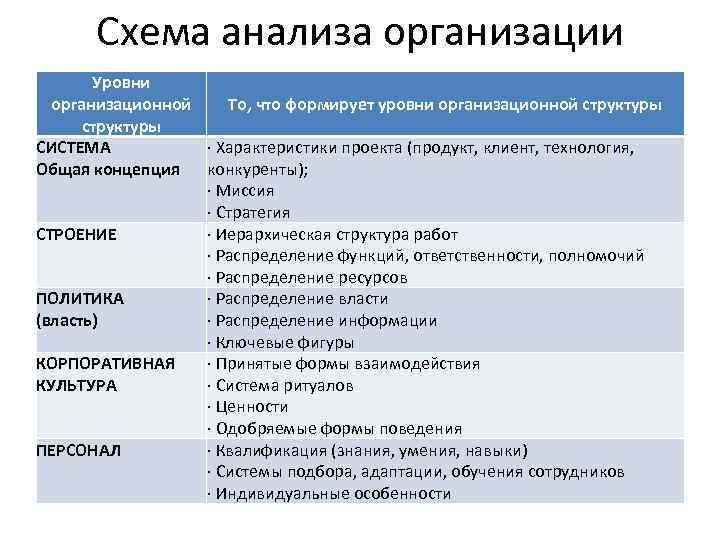 Схема анализа организации

| Уровни организационной структуры | То, что формирует уровни организационной структуры |
|---|---|
| СИСТЕМА Общая концепция | · Характеристики проекта (продукт, клиент, технология, конкуренты); · Миссия · Стратегия |
| СТРОЕНИЕ | · Иерархическая структура работ · Распределение функций, ответственности, полномочий · Распределение ресурсов |
| ПОЛИТИКА (власть) | · Распределение власти · Распределение информации · Ключевые фигуры |
| КОРПОРАТИВНАЯ КУЛЬТУРА | · Принятые формы взаимодействия · Система ритуалов · Ценности · Одобряемые формы поведения |
| ПЕРСОНАЛ | · Квалификация (знания, умения, навыки) · Системы подбора, адаптации, обучения сотрудников · Индивидуальные особенности |